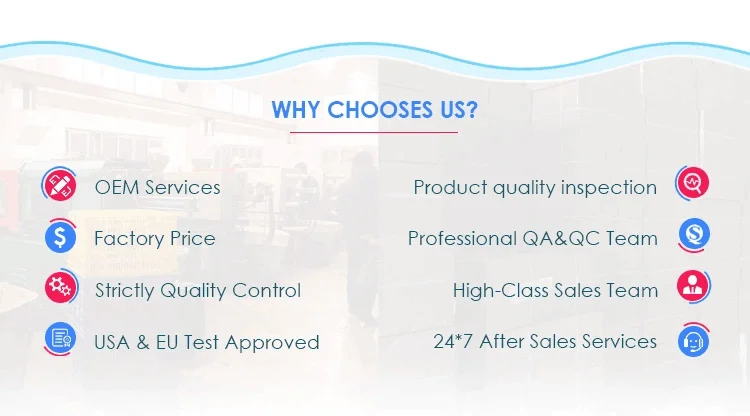 WHY CHOOSES US?

OEM Services

Factory Price

Strictly Quality Control

USA & EU Test Approved

Product quality inspection

Professional QA&QC Team

High-Class Sales Team

24*7 After Sales Services